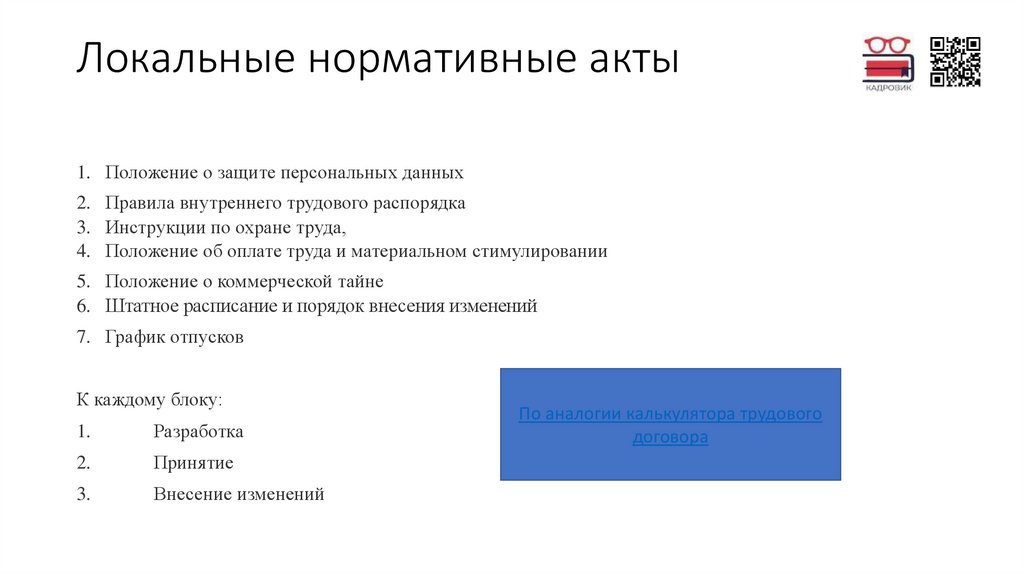 Локальные нормативные акты

КАДРОВИК

1. Положение о защите персональных данных
2. Правила внутреннего трудового распорядка
3. Инструкции по охране труда,
4. Положение об оплате труда и материальном стимулировании
5. Положение о коммерческой тайне
6. Штатное расписание и порядок внесения изменений
7. График отпусков

К каждому блоку:
1. Разработка
2. Принятие
3. Внесение изменений

По аналогии калькулятора трудового договора